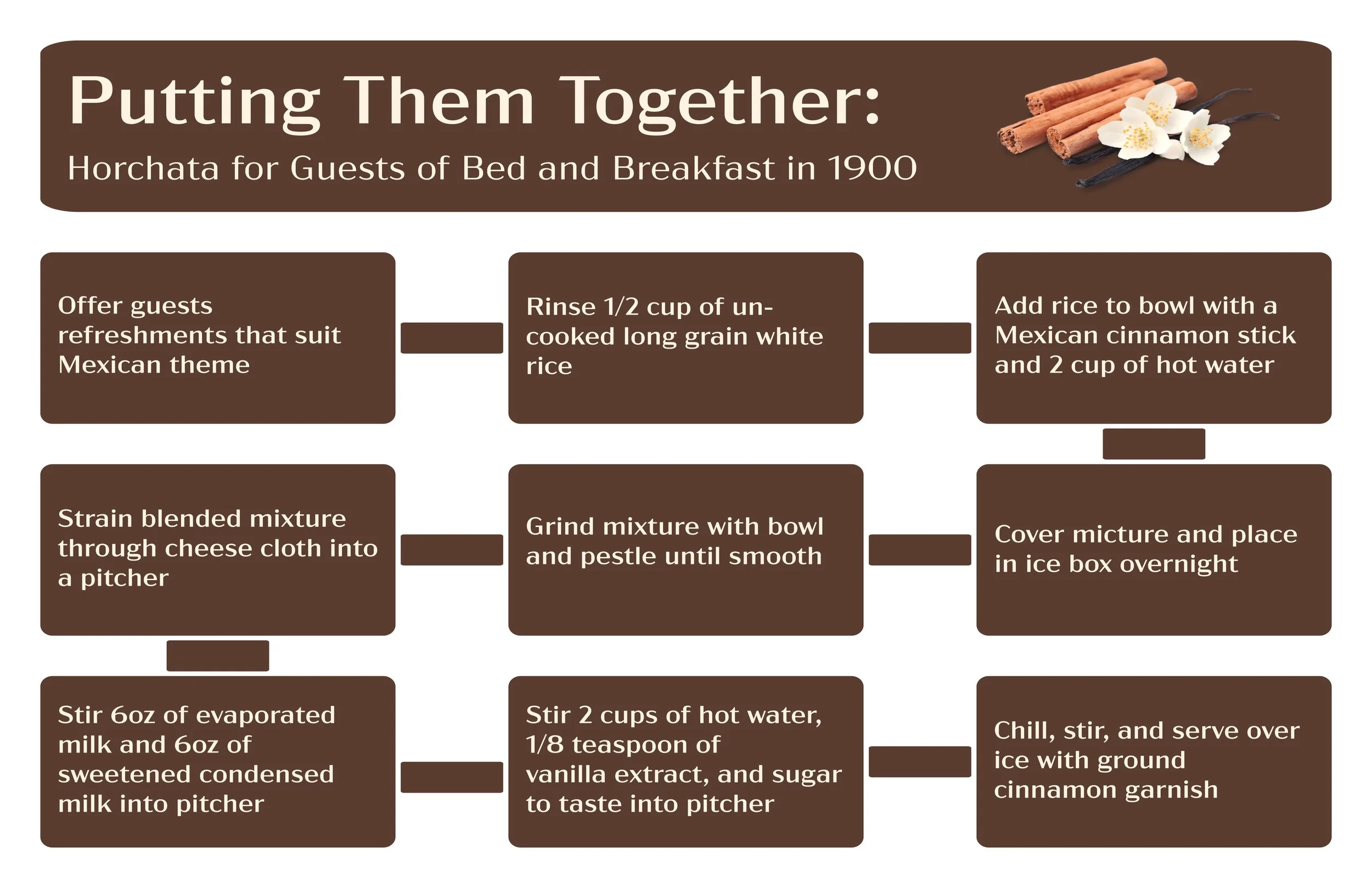 Putting Them Together:
Horchata for Guests of Bed and Breakfast in 1900

Offer guests refreshments that suit Mexican theme

Rinse 1/2 cup of uncooked long grain white rice

Add rice to bowl with a Mexican cinnamon stick and 2 cup of hot water

Cover micture and place in ice box overnight

Grind mixture with bowl and pestle until smooth

Strain blended mixture through cheese cloth into a pitcher

Stir 6oz of evaporated milk and 6oz of sweetened condensed milk into pitcher

Stir 2 cups of hot water, 1/8 teaspoon of vanilla extract, and sugar to taste into pitcher

Chill, stir, and serve over ice with ground cinnamon garnish